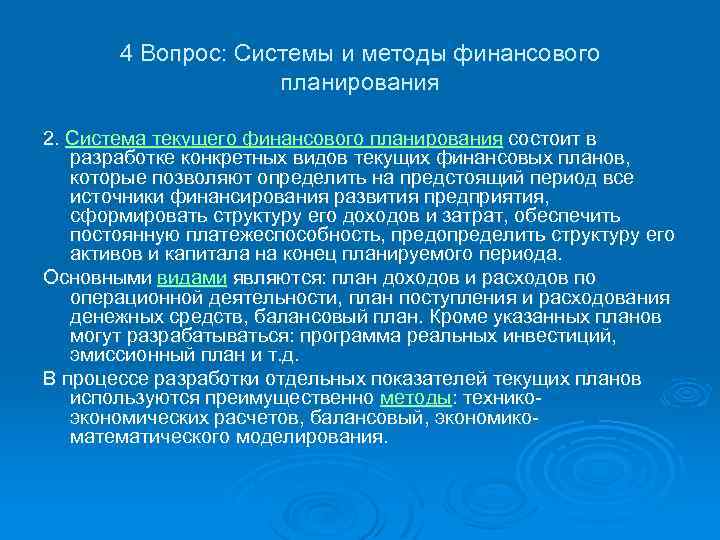 4 Вопрос: Системы и методы финансового планирования

2. Система текущего финансового планирования состоит в разработке конкретных видов текущих финансовых планов, которые позволяют определить на предстоящий период все источники финансирования развития предприятия, сформировать структуру его доходов и затрат, обеспечить постоянную платежеспособность, предопределить структуру его активов и капитала на конец планируемого периода.

Основными видами являются: план доходов и расходов по операционной деятельности, план поступления и расходования денежных средств, балансовый план. Кроме указанных планов могут разрабатываться: программа реальных инвестиций, эмиссионный план и т.д.

В процессе разработки отдельных показателей текущих планов используются преимущественно методы: технико-экономических расчетов, балансовый, экономико-математического моделирования.